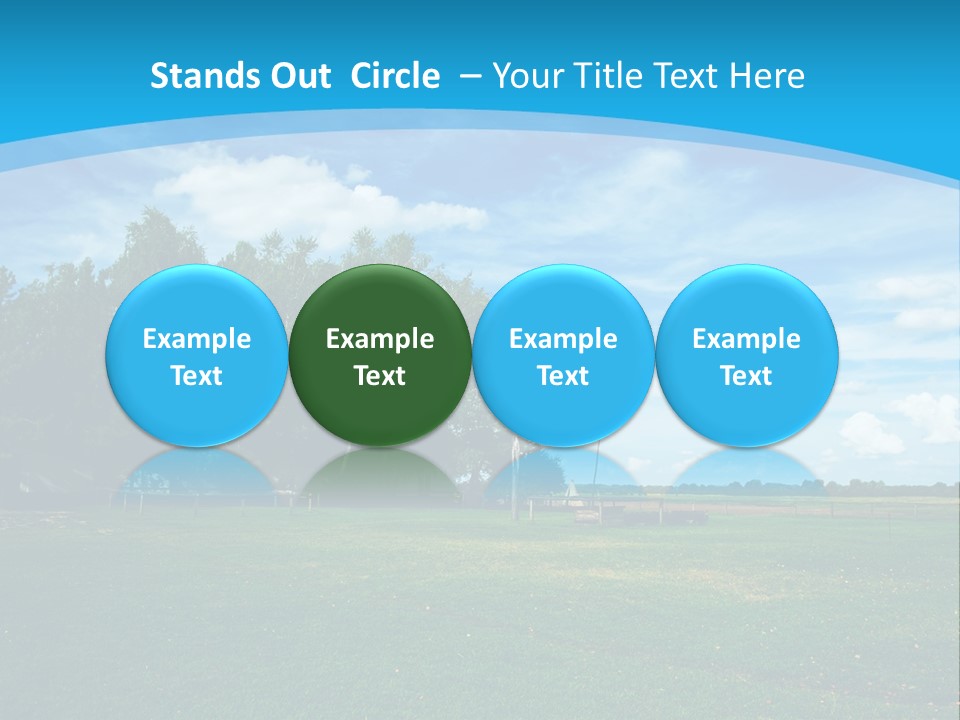 Stands Out Circle – Your Title Text Here

Example Text

Example Text

Example Text

Example Text